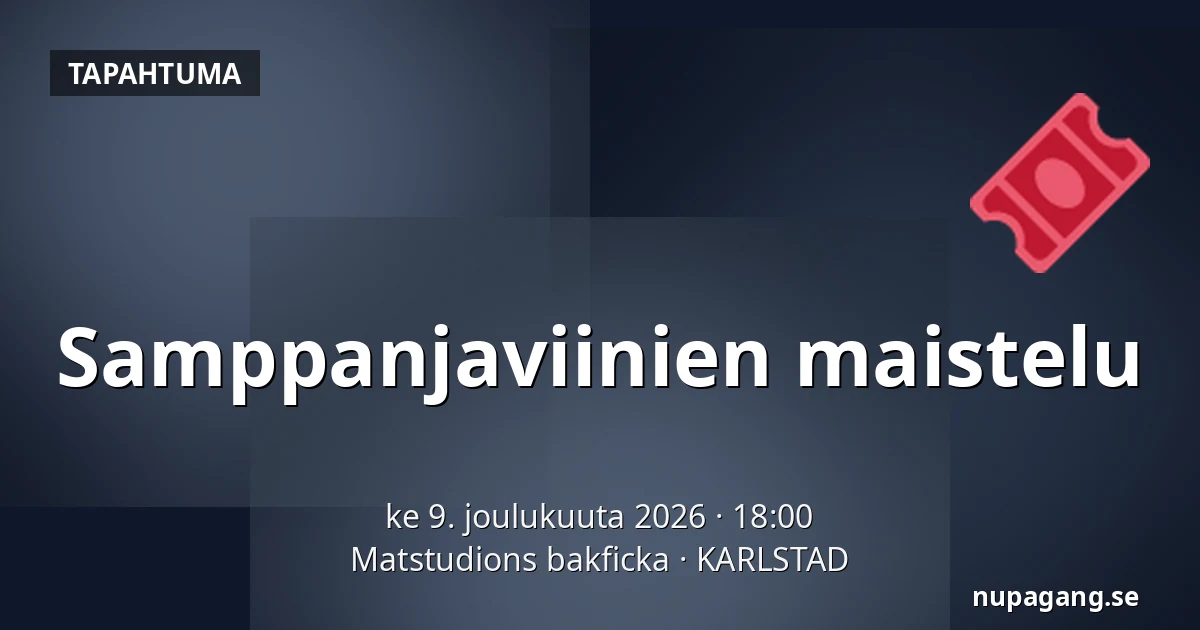 TAPAHTUMA

Samppanjaviinien maistelu

ke 9. joulukuuta 2026 · 18:00
Matstudions bakficka · KARLSTAD

nupagang.se